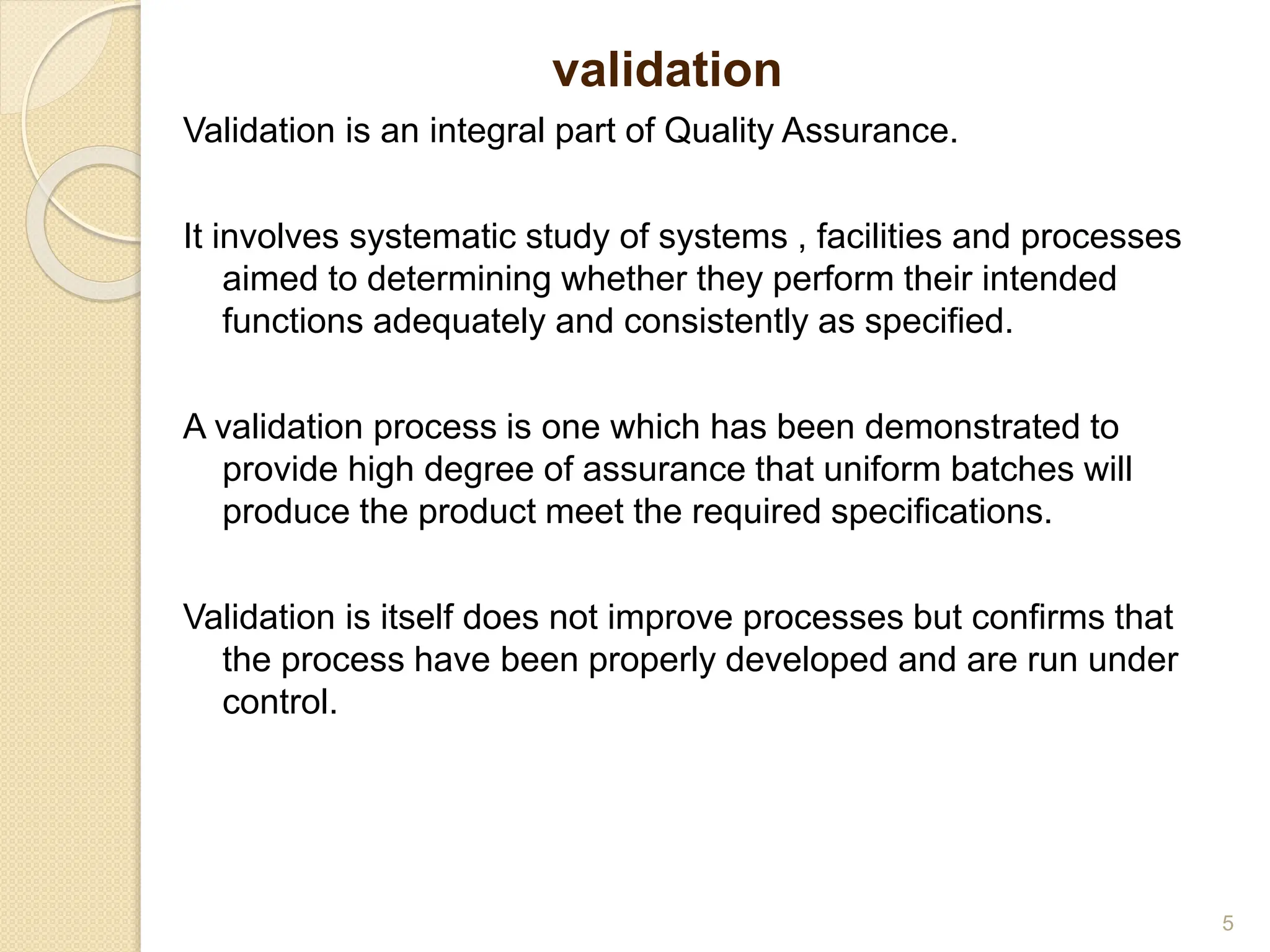 validation

Validation is an integral part of Quality Assurance.

It involves systematic study of systems , facilities and processes aimed to determining whether they perform their intended functions adequately and consistently as specified.

A validation process is one which has been demonstrated to provide high degree of assurance that uniform batches will produce the product meet the required specifications.

Validation is itself does not improve processes but confirms that the process have been properly developed and are run under control.

5